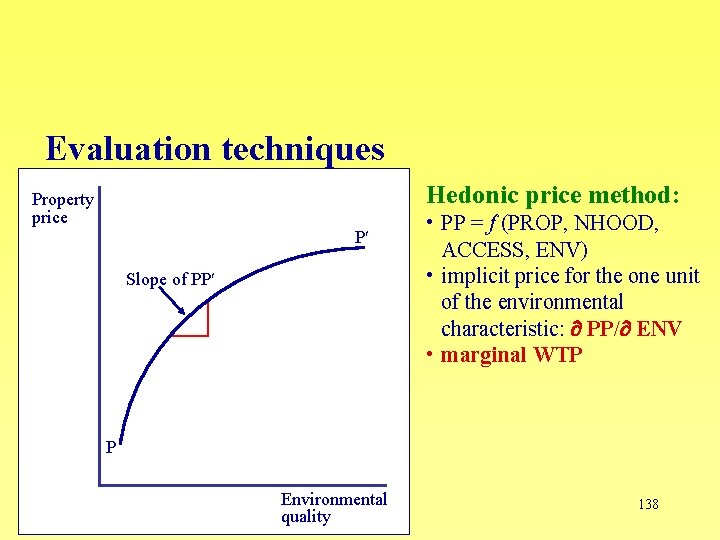 Evaluation techniques

Property price

P′

Slope of PP′

P

Environmental quality

Hedonic price method:
• PP = $f$ (PROP, NHOOD, ACCESS, ENV)
• implicit price for the one unit of the environmental characteristic: $\partial$ PP/$\partial$ ENV
• marginal WTP

138